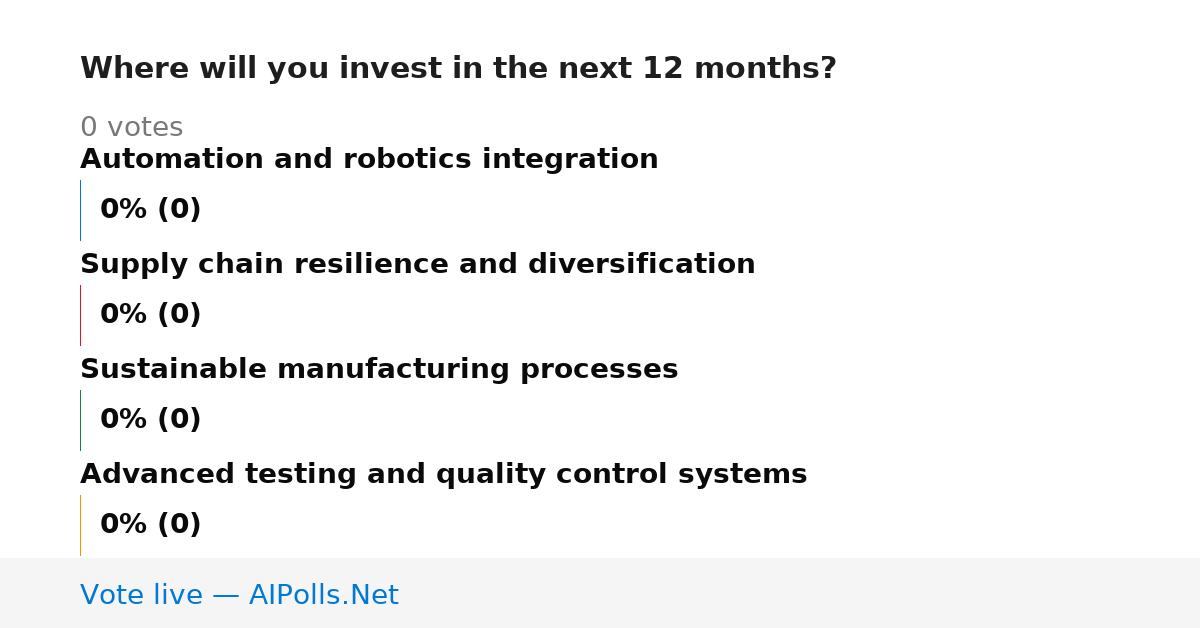 Where will you invest in the next 12 months?

0 votes

Automation and robotics integration

0% (0)

Supply chain resilience and diversification

0% (0)

Sustainable manufacturing processes

0% (0)

Advanced testing and quality control systems

0% (0)

Vote live — AIPolls.Net